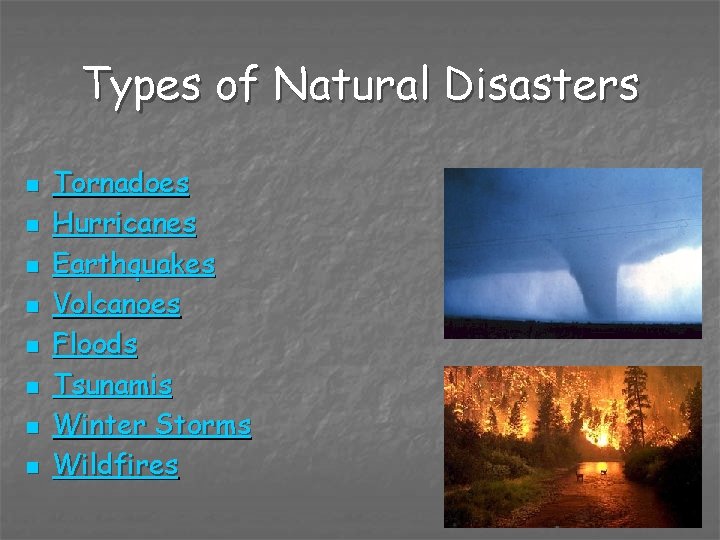 Types of Natural Disasters

- Tornadoes
- Hurricanes
- Earthquakes
- Volcanoes
- Floods
- Tsunamis
- Winter Storms
- Wildfires